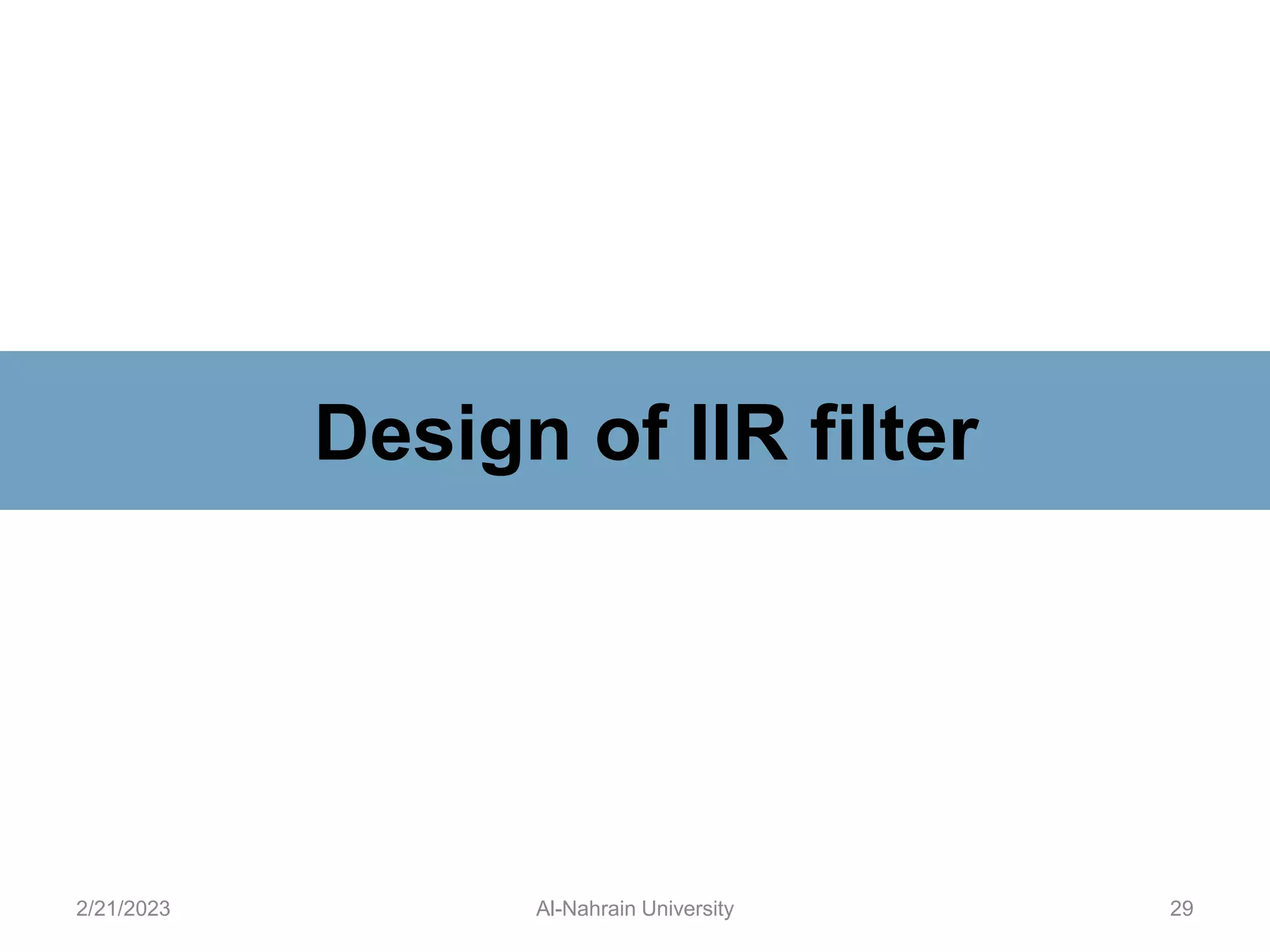 Design of IIR filter

2/21/2023

Al-Nahrain University

29